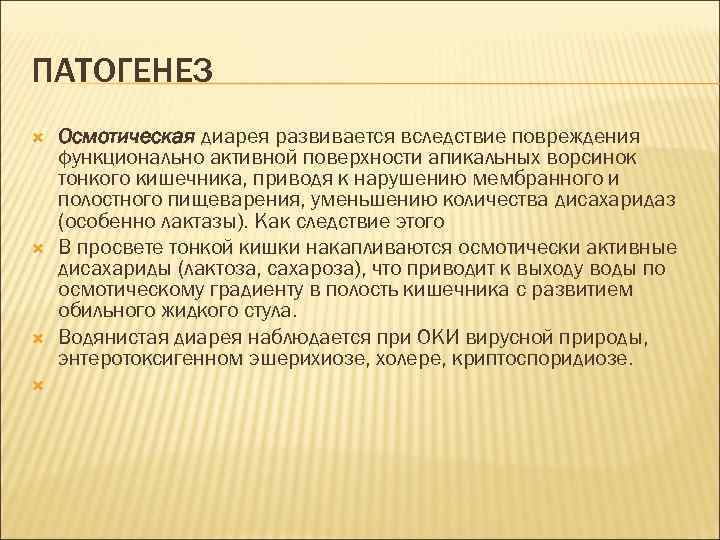 ПАТОГЕНЕЗ

Осмотическая диарея развивается вследствие повреждения функционально активной поверхности апикальных ворсинок тонкого кишечника, приводя к нарушению мембранного и полостного пищеварения, уменьшению количества дисахаридаз (особенно лактазы). Как следствие этого

В просвете тонкой кишки накапливаются осмотически активные дисахариды (лактоза, сахароза), что приводит к выходу воды по осмотическому градиенту в полость кишечника с развитием обильного жидкого стула.

Водянистая диарея наблюдается при ОКИ вирусной природы, энтеротоксигенном эшерихиозе, холере, криптоспоридиозе.